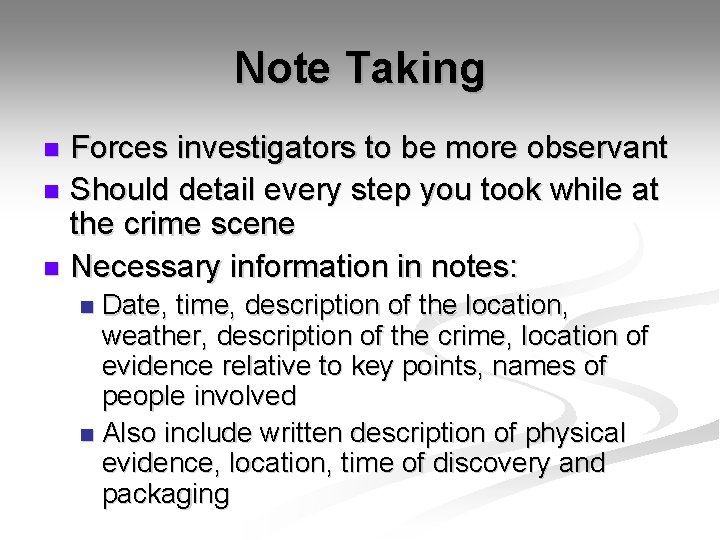 Note Taking

- Forces investigators to be more observant
- Should detail every step you took while at the crime scene
- Necessary information in notes:
  - Date, time, description of the location, weather, description of the crime, location of evidence relative to key points, names of people involved
  - Also include written description of physical evidence, location, time of discovery and packaging